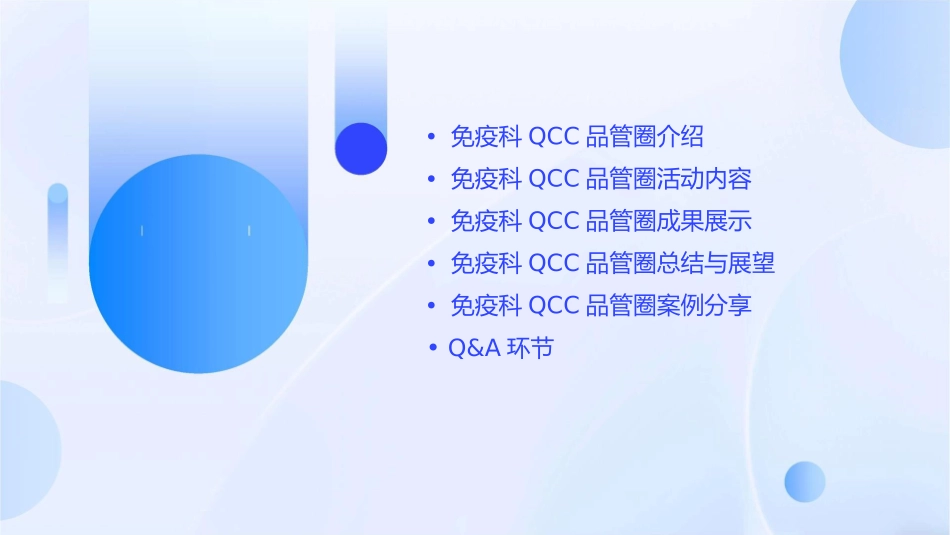 • 免疫科 QCC 品管圈介绍
• 免疫科 QCC 品管圈活动内容
• 免疫科 QCC 品管圈成果展示
• 免疫科 QCC 品管圈总结与展望
• 免疫科 QCC 品管圈案例分享
• Q&A 环节